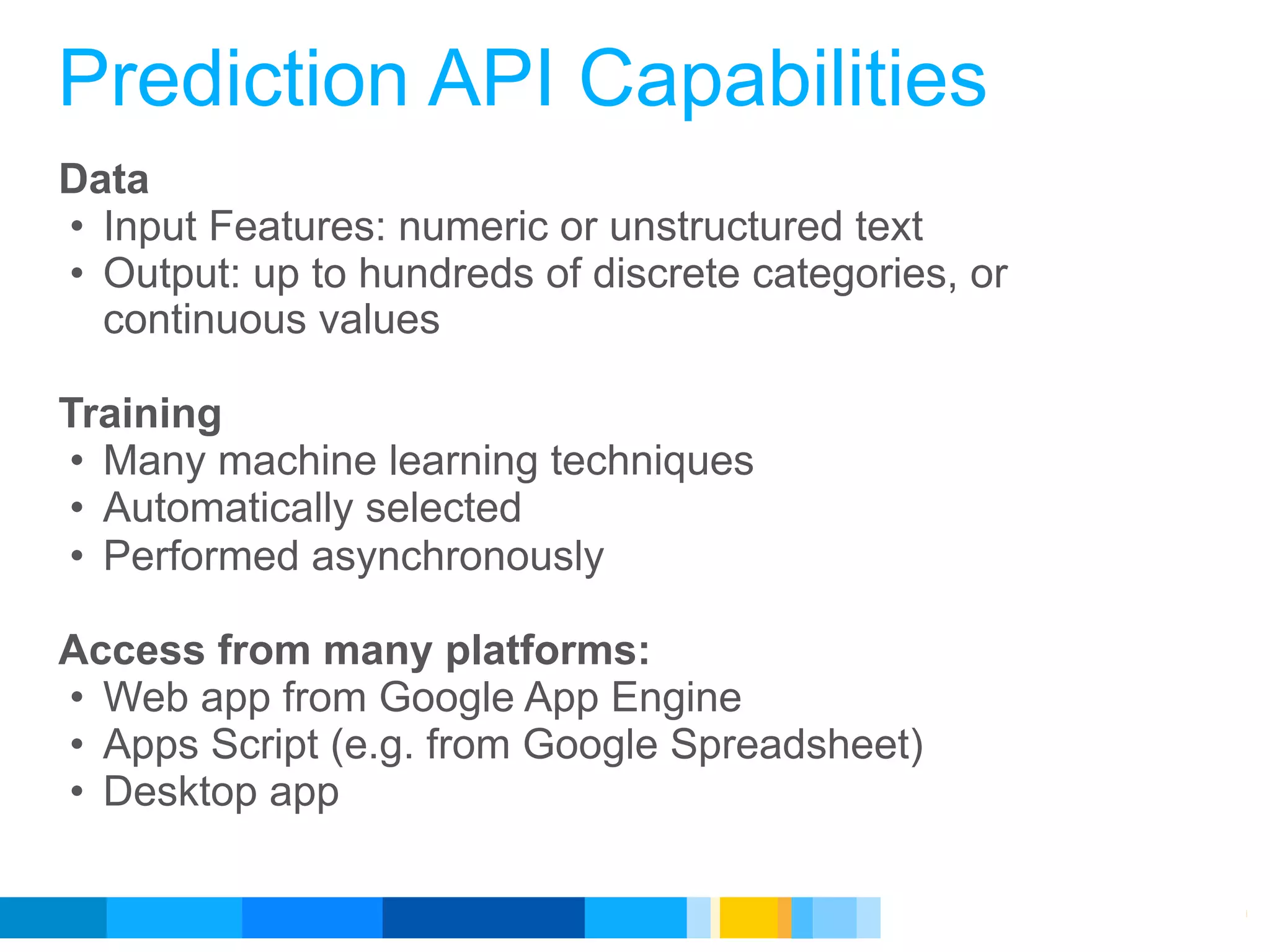 Prediction API Capabilities

Data
• Input Features: numeric or unstructured text
• Output: up to hundreds of discrete categories, or continuous values

Training
• Many machine learning techniques
• Automatically selected
• Performed asynchronously

Access from many platforms:
• Web app from Google App Engine
• Apps Script (e.g. from Google Spreadsheet)
• Desktop app